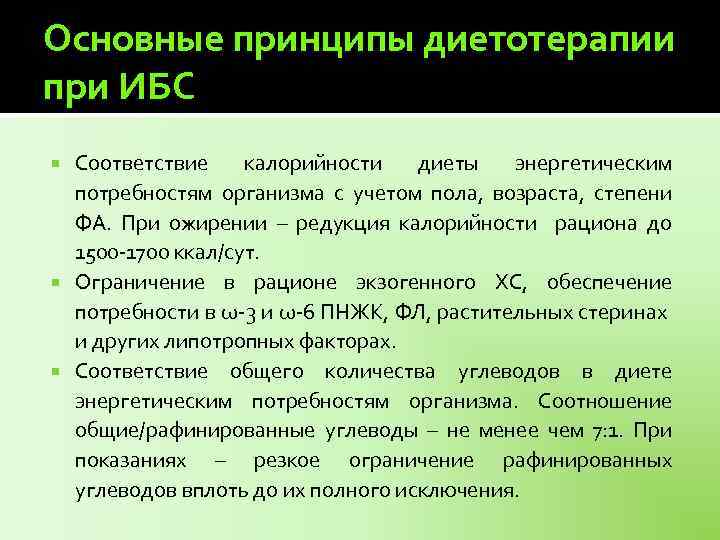 Основные принципы диетотерапии при ИБС

Соответствие калорийности диеты энергетическим потребностям организма с учетом пола, возраста, степени ФА. При ожирении – редукция калорийности рациона до 1500-1700 ккал/сут.

Ограничение в рационе экзогенного ХС, обеспечение потребности в ω-3 и ω-6 ПНЖК, ФЛ, растительных стеринах и других липотропных факторах.

Соответствие общего количества углеводов в диете энергетическим потребностям организма. Соотношение общие/рафинированные углеводы – не менее чем 7:1. При показаниях – резкое ограничение рафинированных углеводов вплоть до их полного исключения.